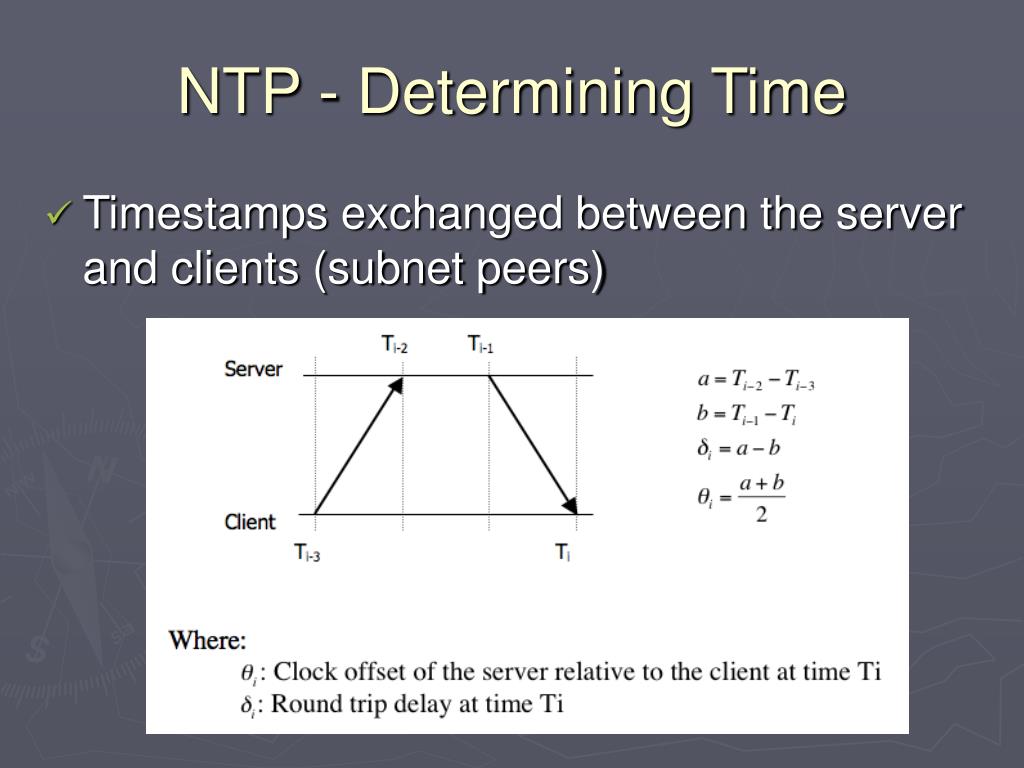 NTP - Determining Time

✓ Timestamps exchanged between the server and clients (subnet peers)

$T_{i-2}$ $T_{i-1}$

Server

Client

$T_{i-3}$ $T_i$

$a = T_{i-2} - T_{i-3}$
$b = T_{i-1} - T_i$
$\delta_i = a - b$
$\theta_i = \frac{a+b}{2}$

Where:
$\theta_i$: Clock offset of the server relative to the client at time Ti
$\delta_i$: Round trip delay at time Ti